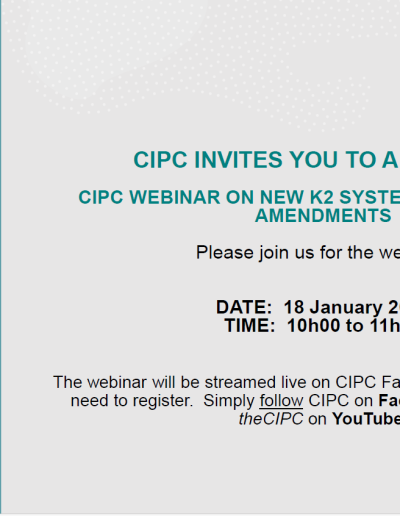 CIPC INVITES YOU TO A

CIPC WEBINAR ON NEW K2 SYSTE AMENDMENTS

Please join us for the we

DATE: 18 January 2
TIME: 10h00 to 11h

The webinar will be streamed live on CIPC Fa need to register. Simply follow CIPC on Fa theCIPC on YouTube